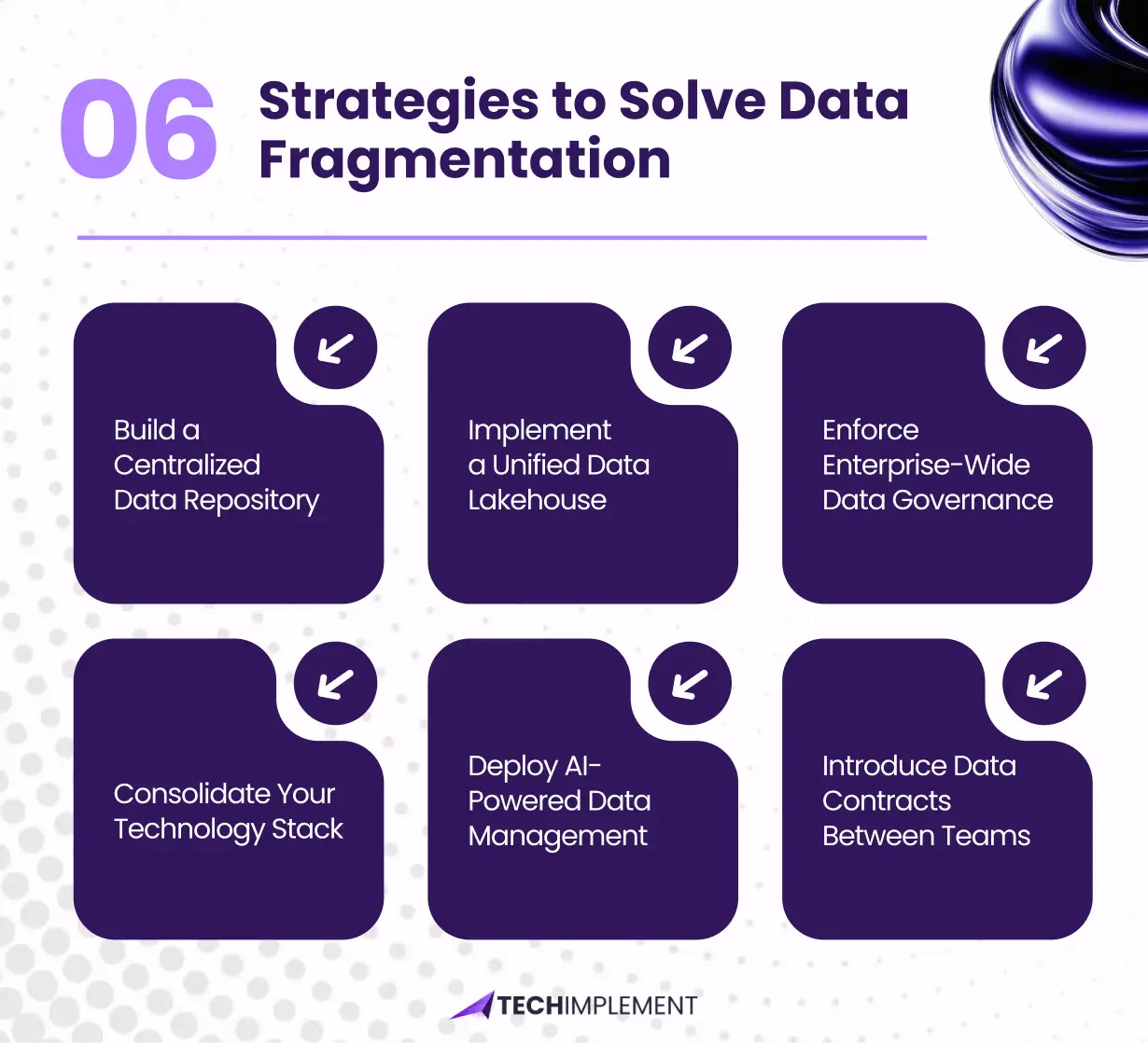 06 Strategies to Solve Data Fragmentation

Build a Centralized Data Repository

Implement a Unified Data Lakehouse

Enforce Enterprise-Wide Data Governance

Consolidate Your Technology Stack

Deploy AI-Powered Data Management

Introduce Data Contracts Between Teams

TECHIMPLEMENT